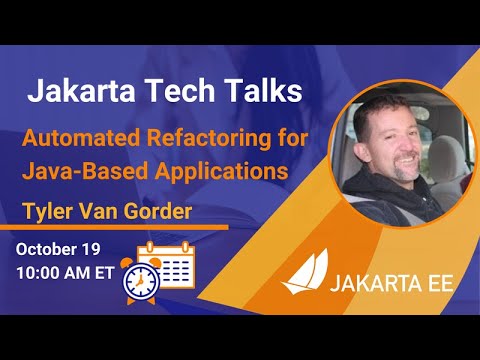 Jakarta Tech Talks

Automated Refactoring for Java-Based Applications

Tyler Van Gorder

October 19
10:00 AM ET

JAKARTA EE